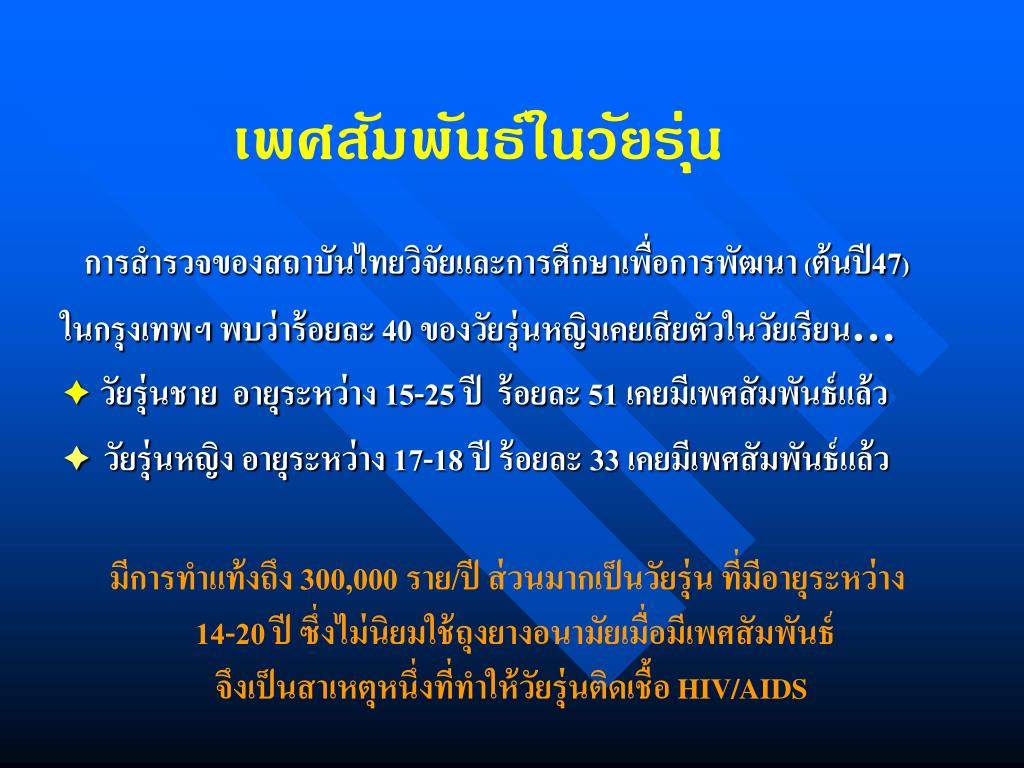 เพศสัมพันธ์ในวัยรุ่น

การสำรวจของสถาบันไทยวิจัยและการศึกษาเพื่อการพัฒนา (ต้นปี47) ในกรุงเทพฯ พบว่าร้อยละ 40 ของวัยรุ่นหญิงเคยเสียตัวในวัยเรียน…

✦ วัยรุ่นชาย อายุระหว่าง 15-25 ปี ร้อยละ 51 เคยมีเพศสัมพันธ์แล้ว

✦ วัยรุ่นหญิง อายุระหว่าง 17-18 ปี ร้อยละ 33 เคยมีเพศสัมพันธ์แล้ว

มีการทำแท้งถึง 300,000 ราย/ปี ส่วนมากเป็นวัยรุ่น ที่มีอายุระหว่าง 14-20 ปี ซึ่งไม่นิยมใช้ถุงยางอนามัยเมื่อมีเพศสัมพันธ์ จึงเป็นสาเหตุหนึ่งที่ทำให้วัยรุ่นติดเชื้อ HIV/AIDS